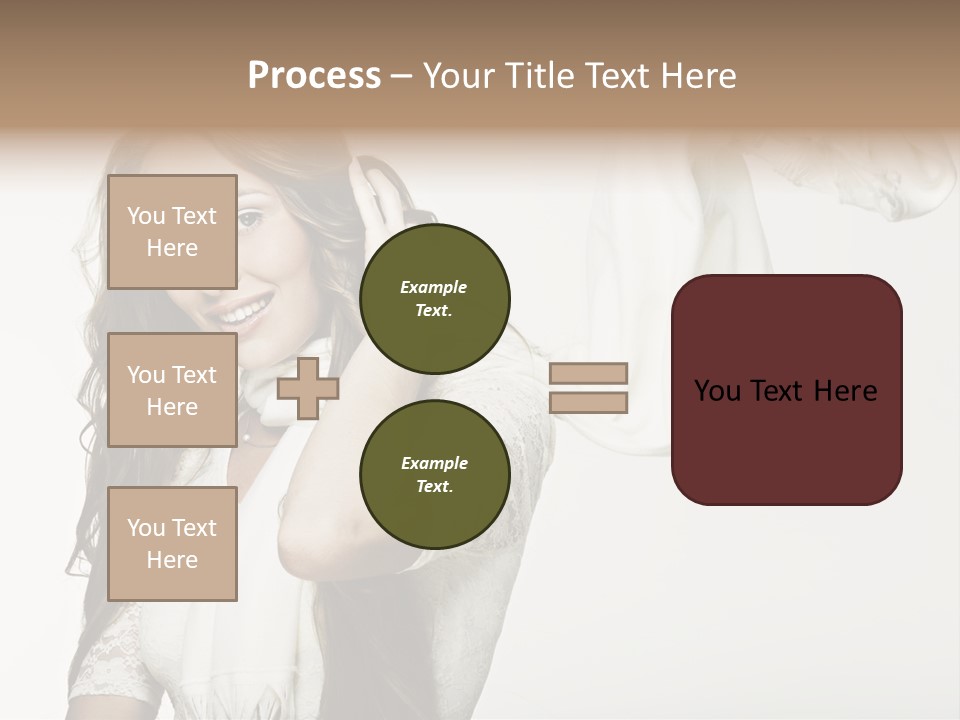 Process – Your Title Text Here

You Text Here

You Text Here

You Text Here

Example Text.

Example Text.

You Text Here